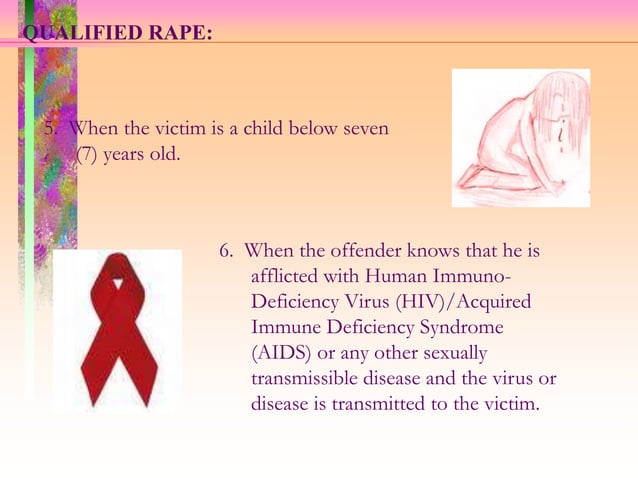 QUALIFIED RAPE:

5. When the victim is a child below seven (7) years old.

6. When the offender knows that he is afflicted with Human Immuno-Deficiency Virus (HIV)/Acquired Immune Deficiency Syndrome (AIDS) or any other sexually transmissible disease and the virus or disease is transmitted to the victim.